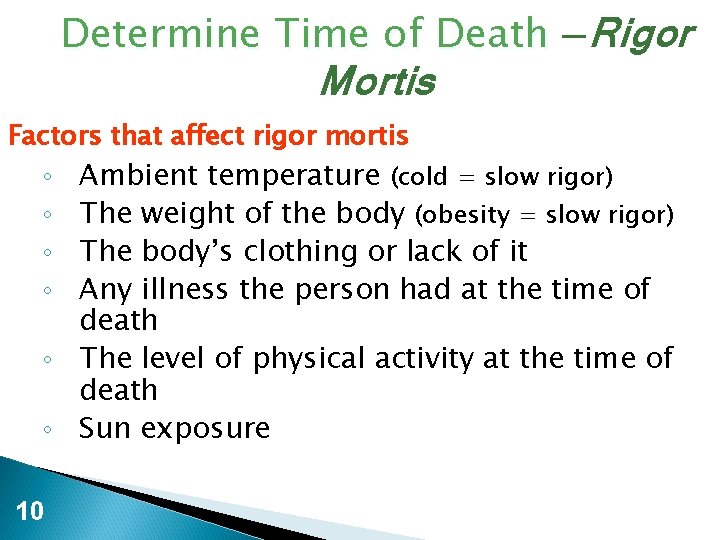 Determine Time of Death –Rigor Mortis

Factors that affect rigor mortis

◦ Ambient temperature (cold = slow rigor)
◦ The weight of the body (obesity = slow rigor)
◦ The body's clothing or lack of it
◦ Any illness the person had at the time of death
◦ The level of physical activity at the time of death
◦ Sun exposure

10